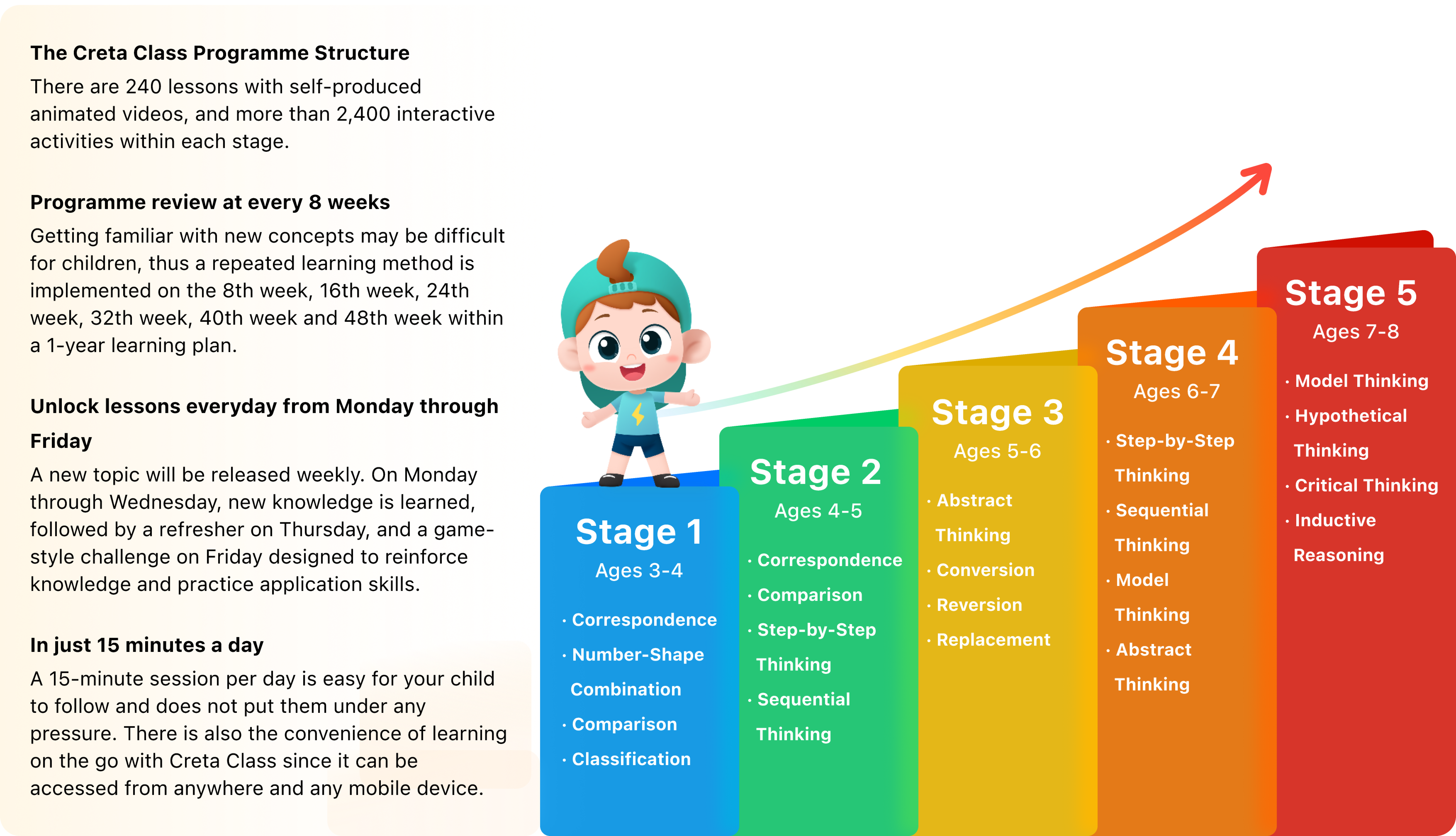 The Creta Class Programme Structure

There are 240 lessons with self-produced animated videos, and more than 2,400 interactive activities within each stage.

Programme review at every 8 weeks

Getting familiar with new concepts may be difficult for children, thus a repeated learning method is implemented on the 8th week, 16th week, 24th week, 32th week, 40th week and 48th week within a 1-year learning plan.

Unlock lessons everyday from Monday through Friday

A new topic will be released weekly. On Monday through Wednesday, new knowledge is learned, followed by a refresher on Thursday, and a game-style challenge on Friday designed to reinforce knowledge and practice application skills.

In just 15 minutes a day

A 15-minute session per day is easy for your child to follow and does not put them under any pressure. There is also the convenience of learning on the go with Creta Class since it can be accessed from anywhere and any mobile device.

Stage 1
Ages 3-4
· Correspondence
· Number-Shape Combination
· Comparison
· Classification

Stage 2
Ages 4-5
· Correspondence
· Comparison
· Step-by-Step Thinking
· Sequential Thinking

Stage 3
Ages 5-6
· Abstract Thinking
· Conversion
· Reversion
· Replacement

Stage 4
Ages 6-7
· Step-by-Step Thinking
· Sequential Thinking
· Model Thinking
· Abstract Thinking

Stage 5
Ages 7-8
· Model Thinking
· Hypothetical Thinking
· Critical Thinking
· Inductive Reasoning